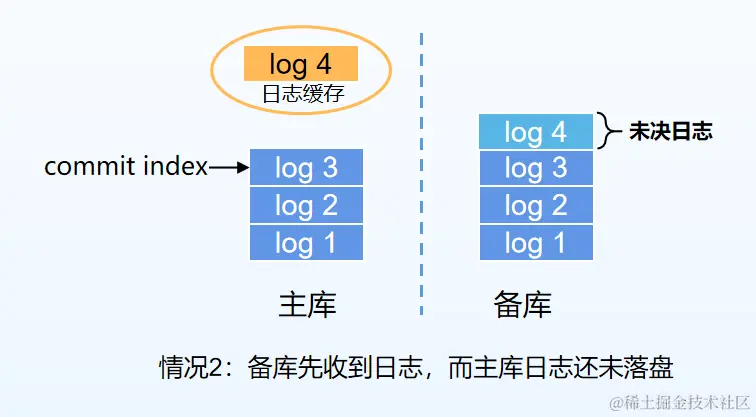 log 4
日志缓存

commit index
log 3
log 2
log 1

主库

log 4
未决日志
log 3
log 2
log 1

备库

情况2：备库先收到日志，而主库日志还未落盘

@稀土掘金技术社区